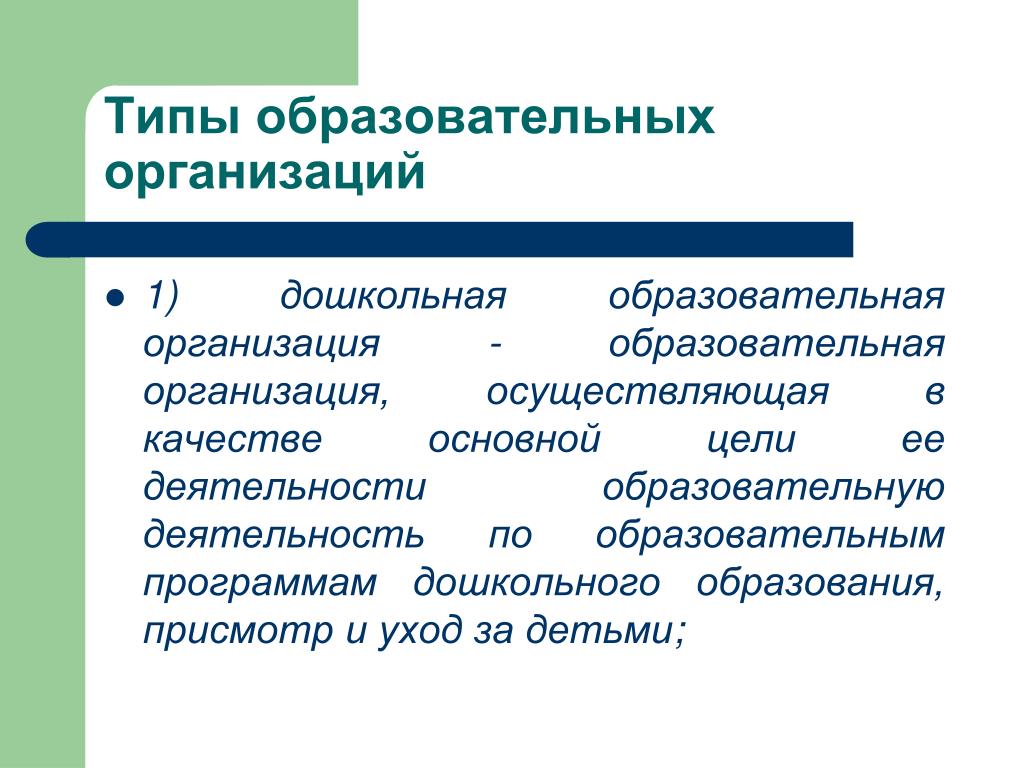 Типы образовательных организаций

1) дошкольная образовательная организация - образовательная организация, осуществляющая в качестве основной цели ее деятельности образовательную деятельность по образовательным программам дошкольного образования, присмотр и уход за детьми;